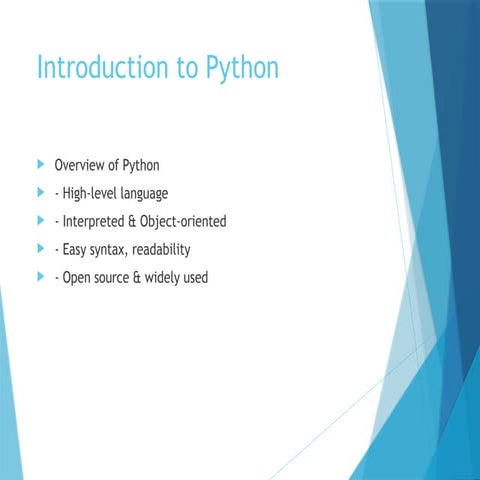 Introduction to Python

Overview of Python

- High-level language

- Interpreted & Object-oriented

- Easy syntax, readability

- Open source & widely used